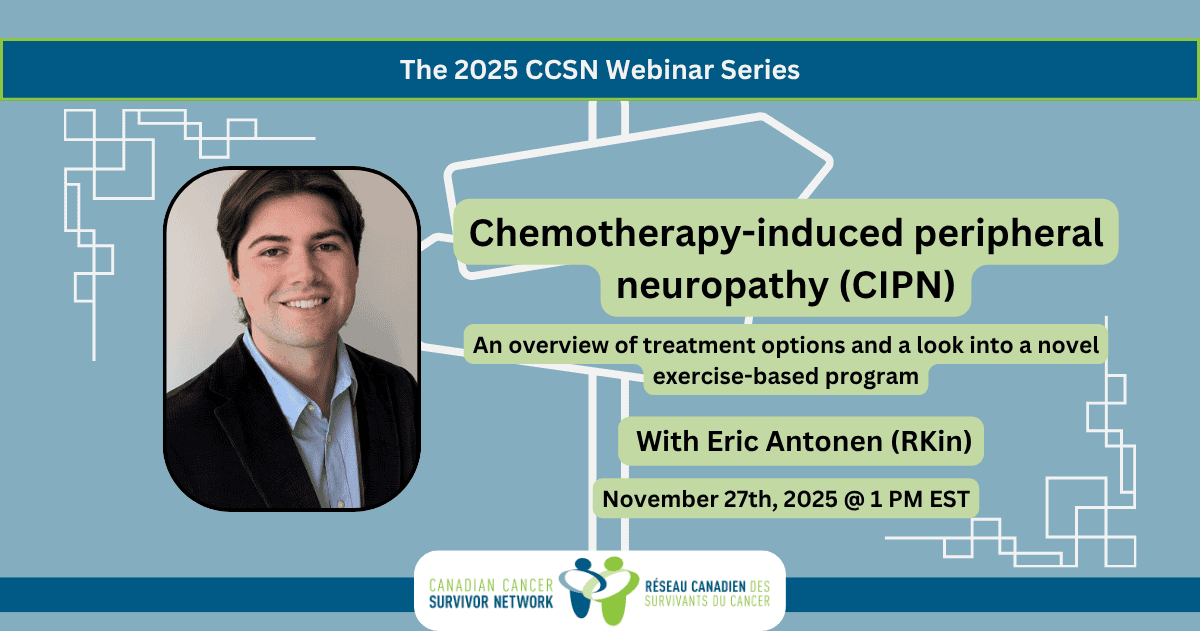 The 2025 CCSN Webinar Series

Chemotherapy-induced peripheral neuropathy (CIPN)

An overview of treatment options and a look into a novel exercise-based program

With Eric Antonen (RKin)

November 27th, 2025 @ 1 PM EST

CANADIAN CANCER SURVIVOR NETWORK

RÉSEAU CANADIEN DES SURVIVANTS DU CANCER